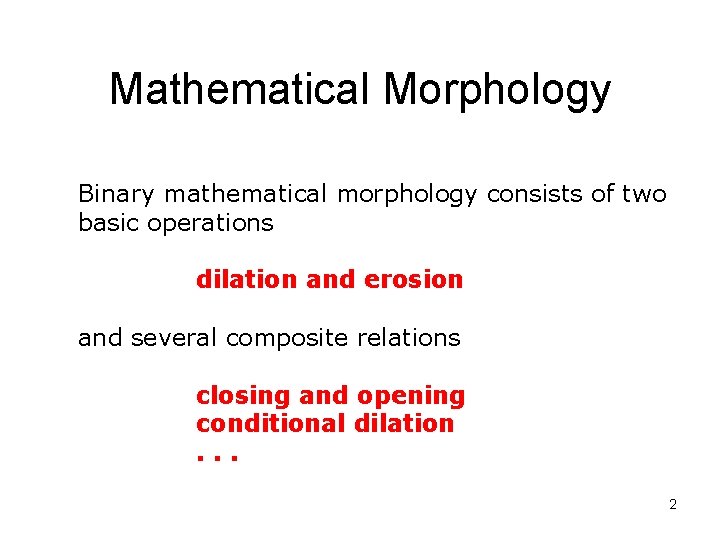 Mathematical Morphology

Binary mathematical morphology consists of two basic operations

dilation and erosion

and several composite relations

closing and opening
conditional dilation
. . .

2